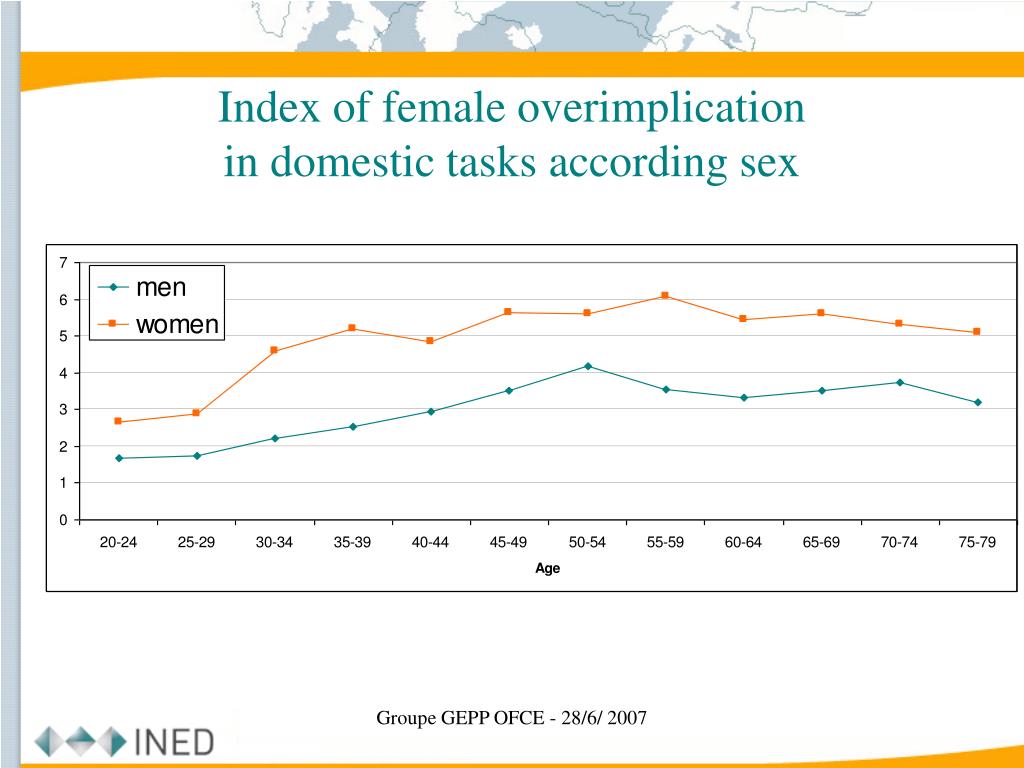 Index of female overimplication
in domestic tasks according sex

7
6
5
4
3
2
1
0

men
women

20-24 25-29 30-34 35-39 40-44 45-49 50-54 55-59 60-64 65-69 70-74 75-79

Age

Groupe GEPP OFCE - 28/6/ 2007

INED